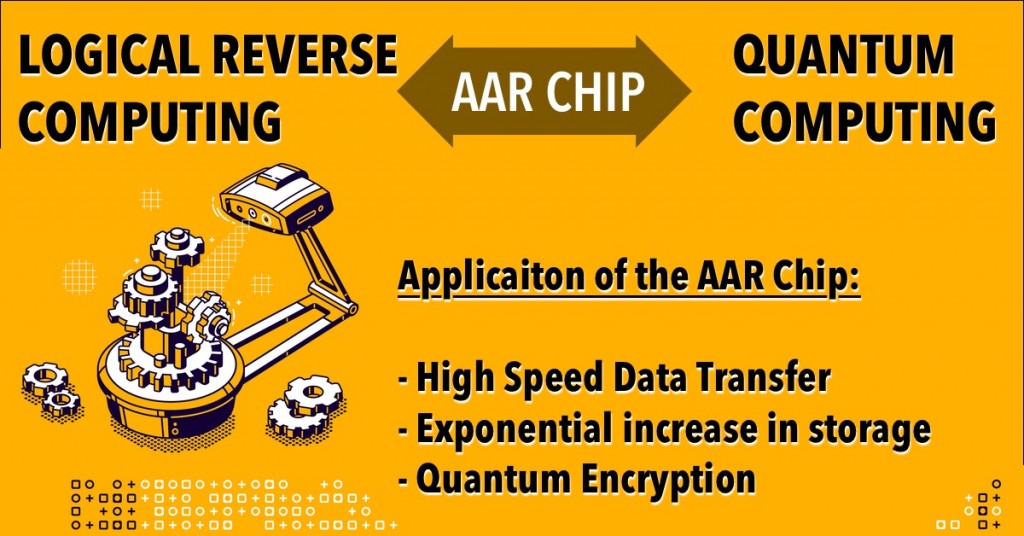 LOGICAL REVERSE COMPUTING

AAR CHIP

QUANTUM COMPUTING

Applicaiton of the AAR Chip:

- High Speed Data Transfer
- Exponential increase in storage
- Quantum Encryption